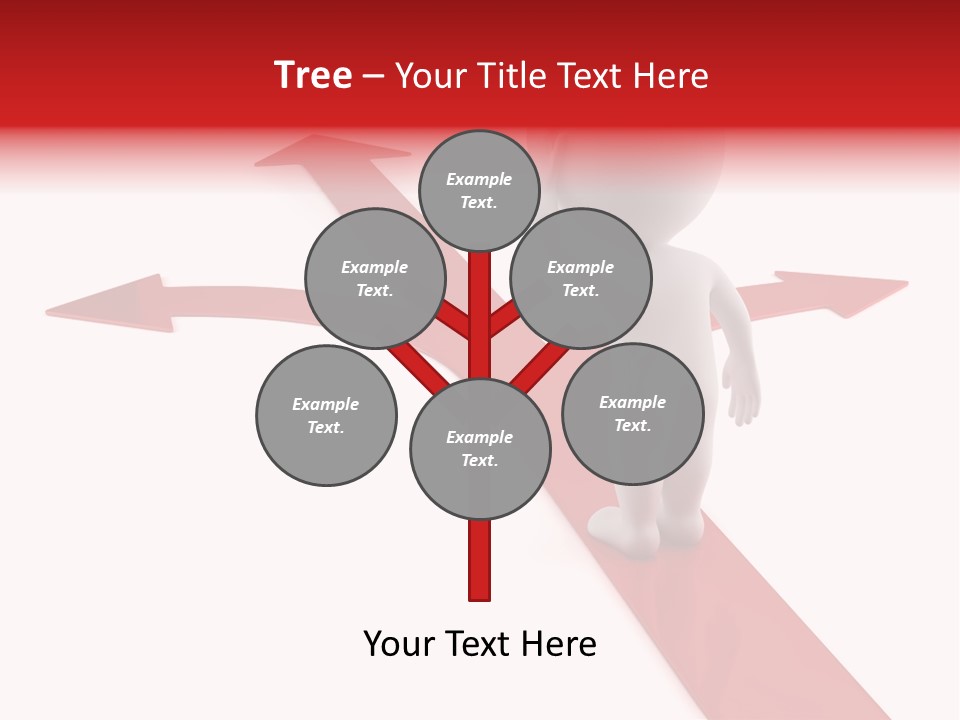 Tree – Your Title Text Here

Example Text.

Example Text.

Example Text.

Example Text.

Example Text.

Example Text.

Your Text Here